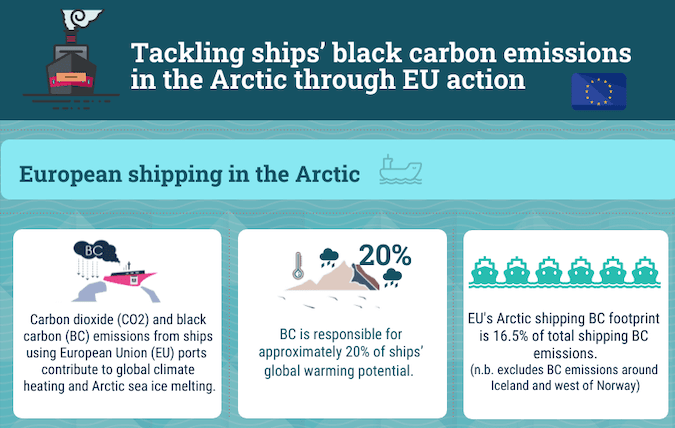 Tackling ships' black carbon emissions in the Arctic through EU action

European shipping in the Arctic

BC

Carbon dioxide (CO2) and black carbon (BC) emissions from ships using European Union (EU) ports contribute to global climate heating and Arctic sea ice melting.

20%

BC is responsible for approximately 20% of ships' global warming potential.

EU's Arctic shipping BC footprint is 16.5% of total shipping BC emissions.
(n.b. excludes BC emissions around Iceland and west of Norway)